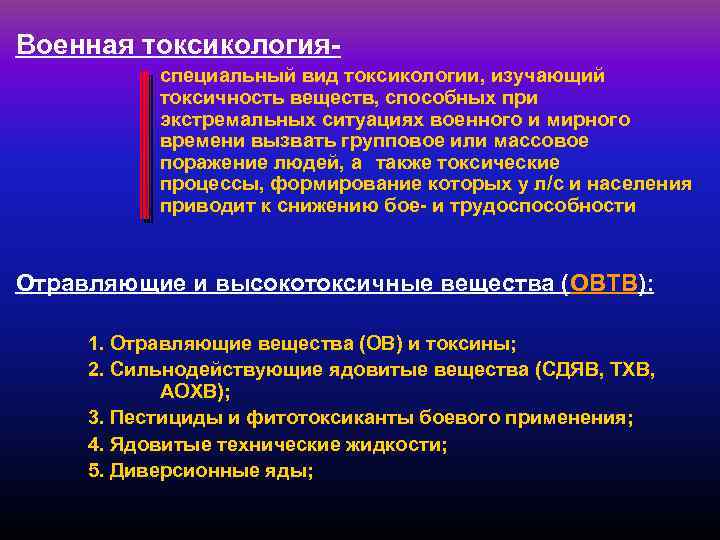 Военная токсикология-

специальный вид токсикологии, изучающий токсичность веществ, способных при экстремальных ситуациях военного и мирного времени вызвать групповое или массовое поражение людей, а также токсические процессы, формирование которых у л/с и населения приводит к снижению бое- и трудоспособности

Отравляющие и высокотоксичные вещества (ОВТВ):

1. Отравляющие вещества (ОВ) и токсины;
2. Сильнодействующие ядовитые вещества (СДЯВ, ТХВ, АОХВ);
3. Пестициды и фитотоксиканты боевого применения;
4. Ядовитые технические жидкости;
5. Диверсионные яды;